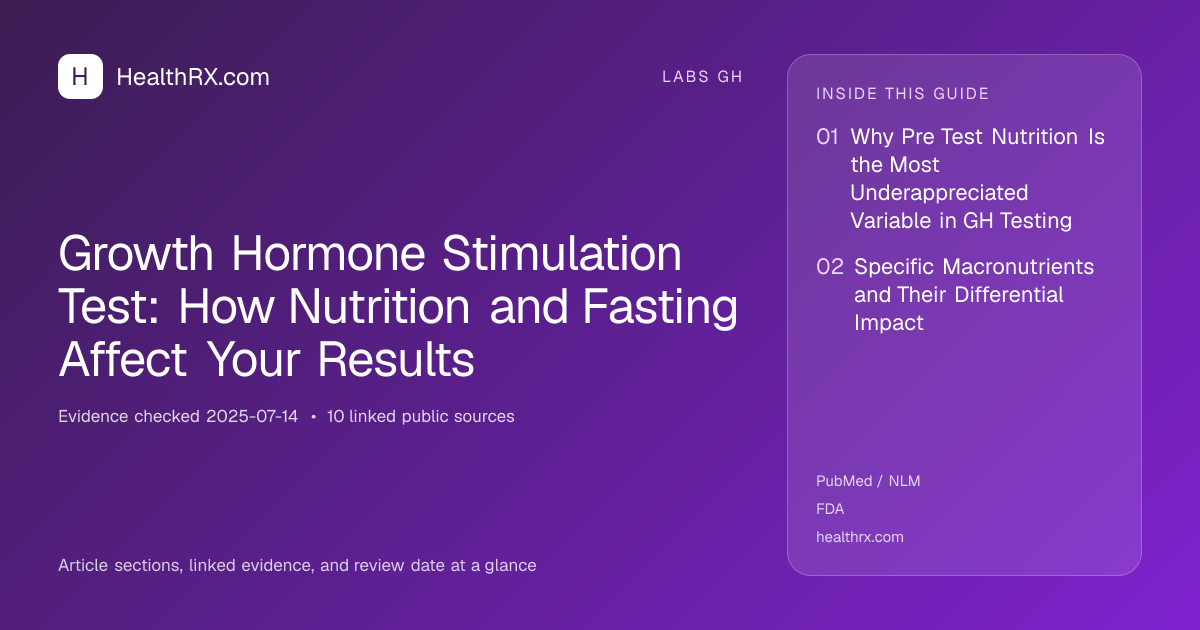 H HealthRX.com

LABS GH

Growth Hormone Stimulation Test: How Nutrition and Fasting Affect Your Results

Evidence checked 2025-07-14 • 10 linked public sources

Article sections, linked evidence, and review date at a glance

INSIDE THIS GUIDE

01 Why Pre Test Nutrition Is the Most Underappreciated Variable in GH Testing

02 Specific Macronutrients and Their Differential Impact

PubMed / NLM
FDA
healthrx.com